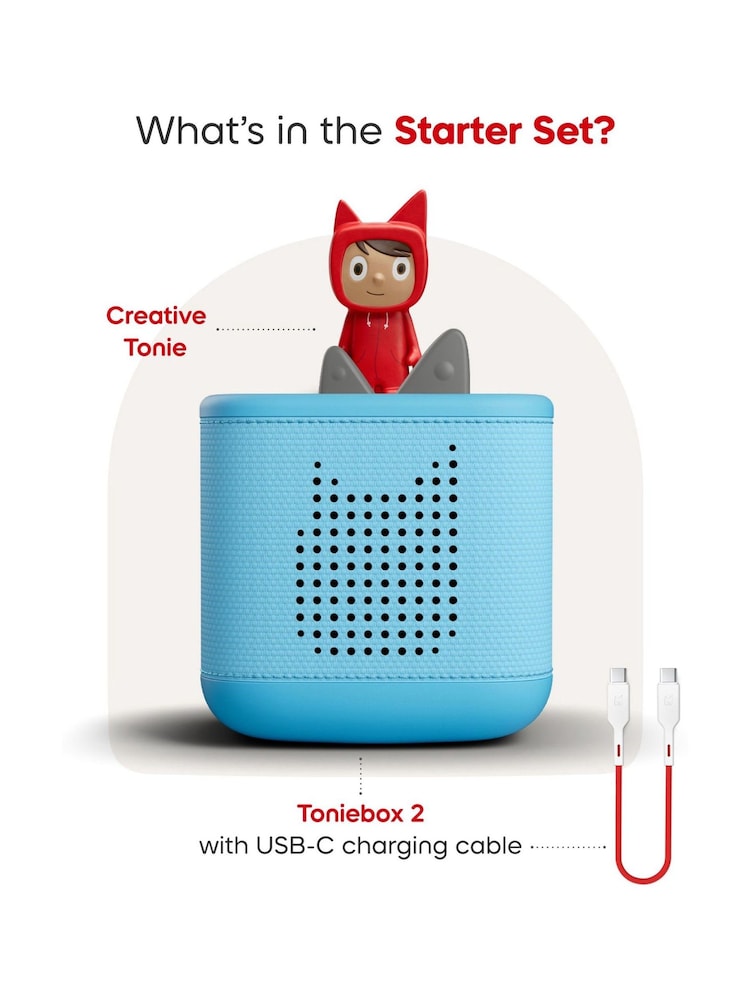 What's in the Starter Set?

Creative Tonie

Toniebox 2
with USB-C charging cable